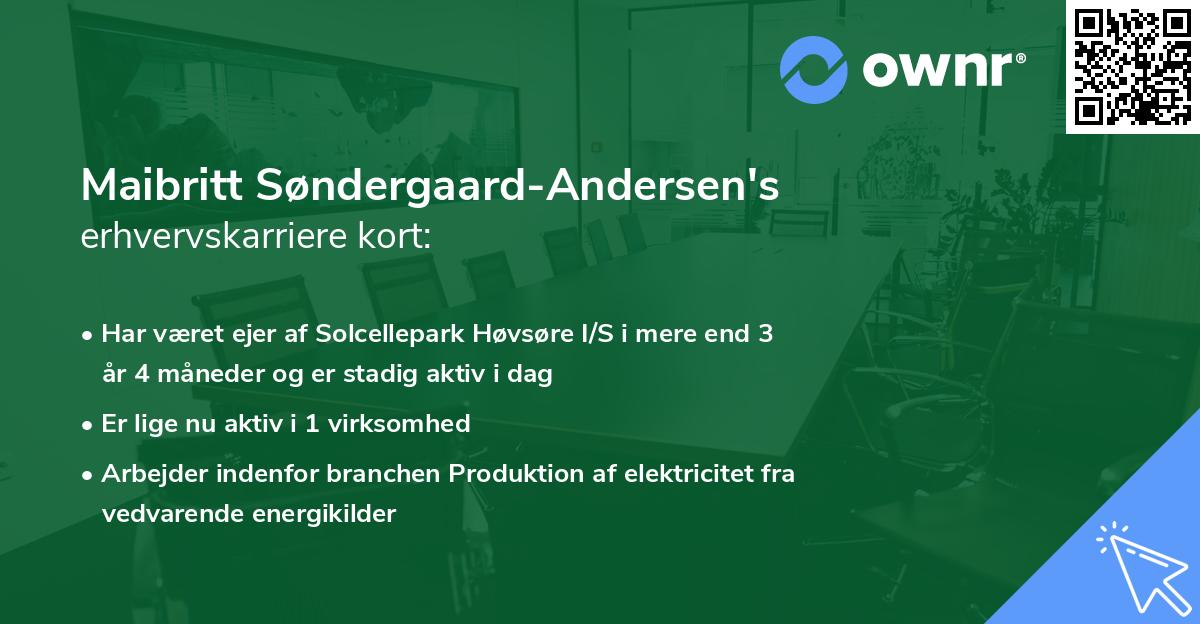 ownr®

Maibritt Søndergaard-Andersen's
erhvervskarriere kort:

• Har været ejer af Solcellepark Høvsøre I/S i mere end 3 år 4 måneder og er stadig aktiv i dag

• Er lige nu aktiv i 1 virksomhed

• Arbejder indenfor branchen Produktion af elektricitet fra vedvarende energikilder